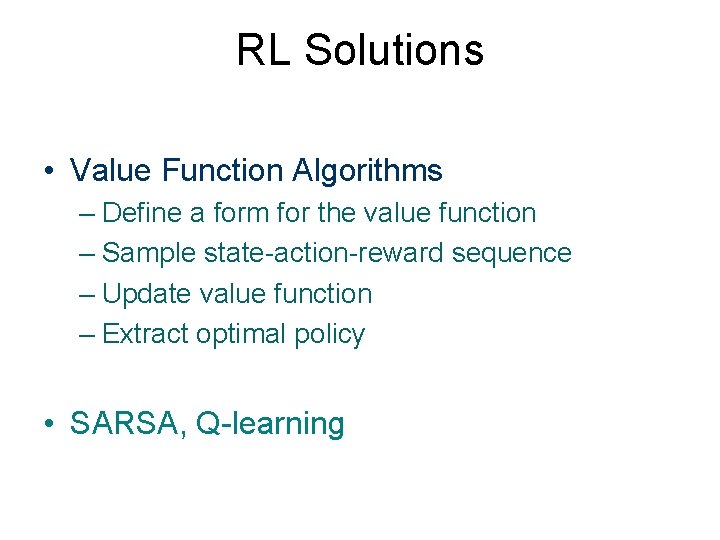 RL Solutions

• Value Function Algorithms
– Define a form for the value function
– Sample state-action-reward sequence
– Update value function
– Extract optimal policy

• SARSA, Q-learning